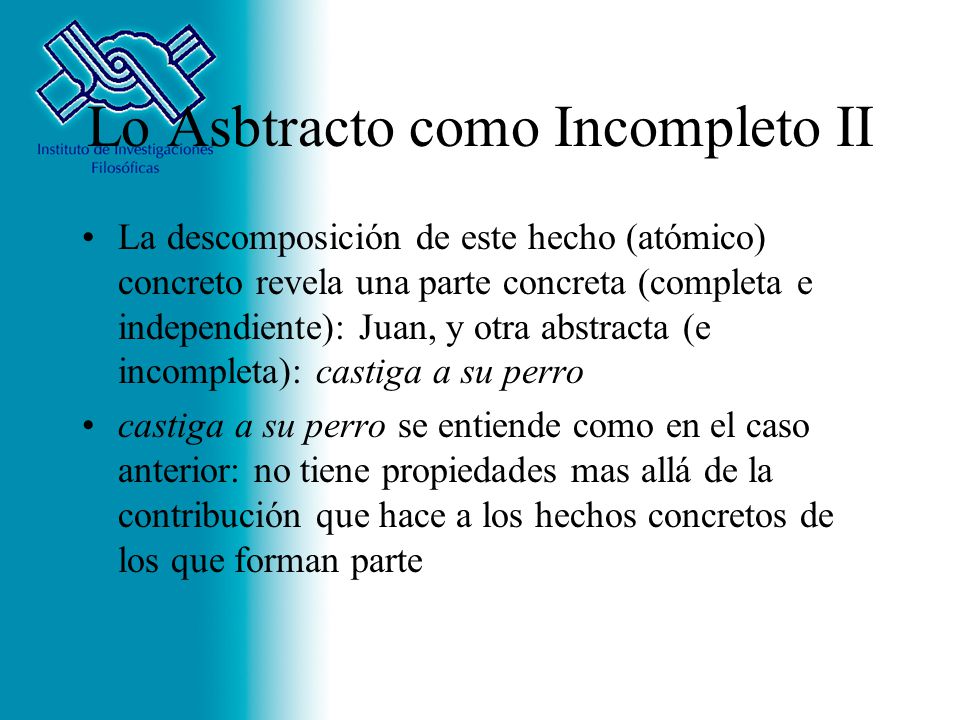 Instituto de Investigaciones Filosóficas

Lo Asbtracto como Incompleto II

• La descomposición de este hecho (atómico) concreto revela una parte concreta (completa e independiente): Juan, y otra abstracta (e incompleta): castiga a su perro

• castiga a su perro se entiende como en el caso anterior: no tiene propiedades mas allá de la contribución que hace a los hechos concretos de los que forman parte